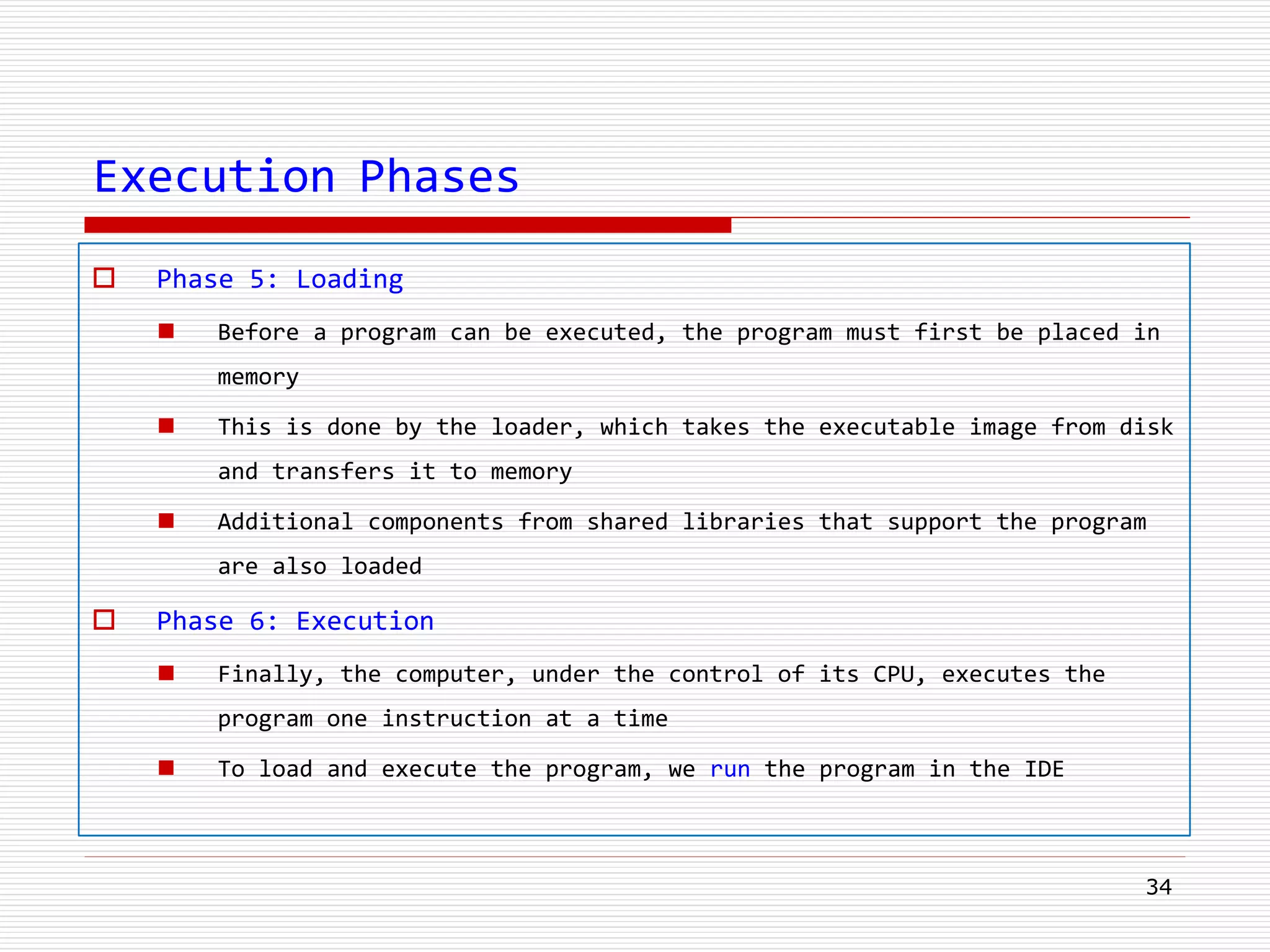 Execution Phases

Phase 5: Loading

Before a program can be executed, the program must first be placed in memory

This is done by the loader, which takes the executable image from disk and transfers it to memory

Additional components from shared libraries that support the program are also loaded

Phase 6: Execution

Finally, the computer, under the control of its CPU, executes the program one instruction at a time

To load and execute the program, we run the program in the IDE

34